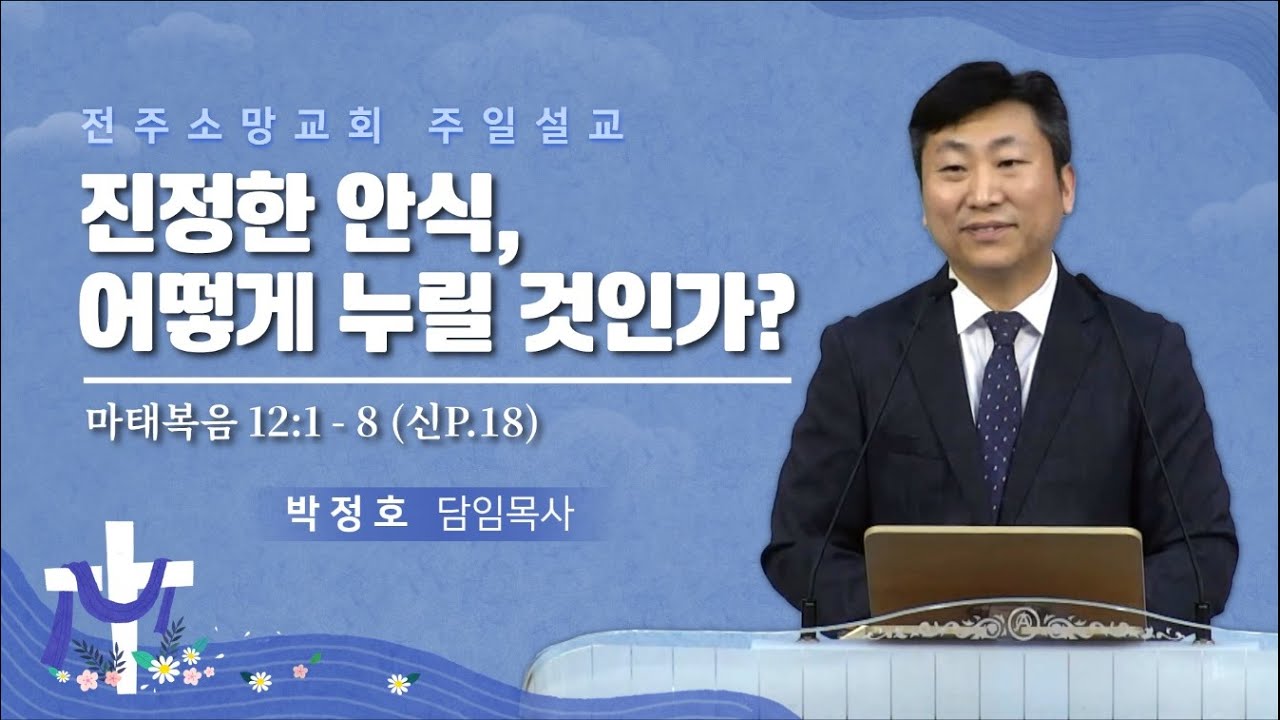 전주소망교회 주일설교

진정한 안식, 어떻게 누릴 것인가?

마태복음 12:1 - 8 (신P.18)

박정호 담임목사